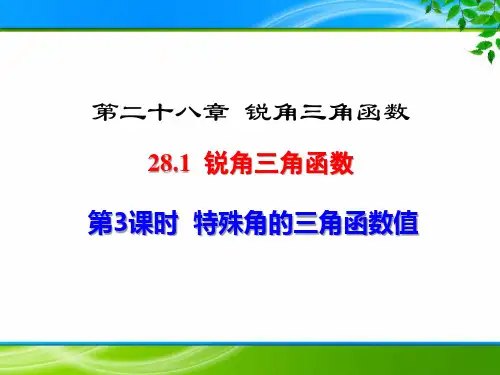 第二十八章  锐角三角函数

28.1  锐角三角函数

第3课时  特殊角的三角函数值